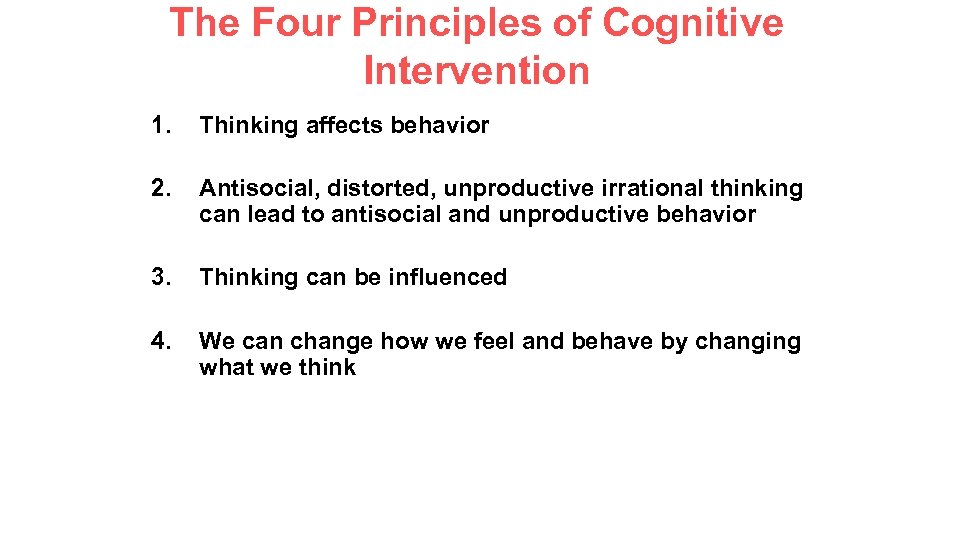 The Four Principles of Cognitive Intervention

1. Thinking affects behavior

2. Antisocial, distorted, unproductive irrational thinking can lead to antisocial and unproductive behavior

3. Thinking can be influenced

4. We can change how we feel and behave by changing what we think